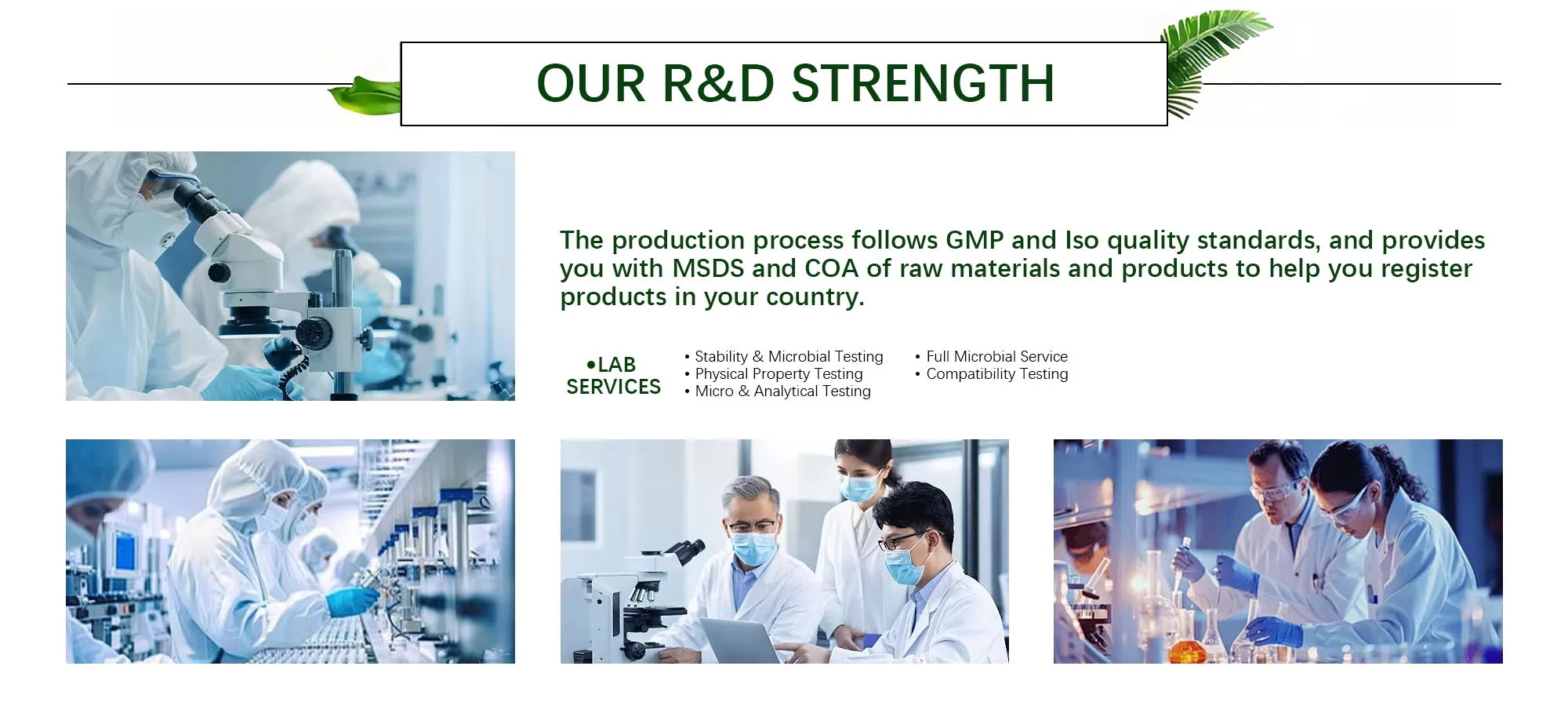 OUR R&D STRENGTH

The production process follows GMP and Iso quality standards, and provides you with MSDS and COA of raw materials and products to help you register products in your country.

•LAB SERVICES

• Stability & Microbial Testing
• Physical Property Testing
• Micro & Analytical Testing

• Full Microbial Service
• Compatibility Testing